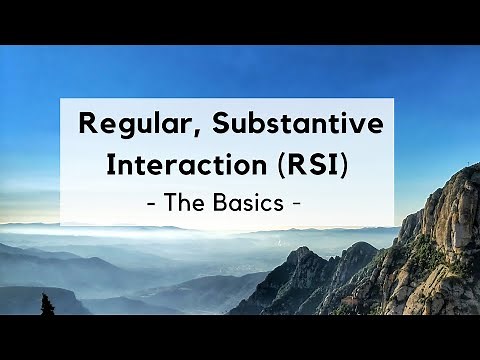 Regular, Substantive Interaction (RSI)

- The Basics -